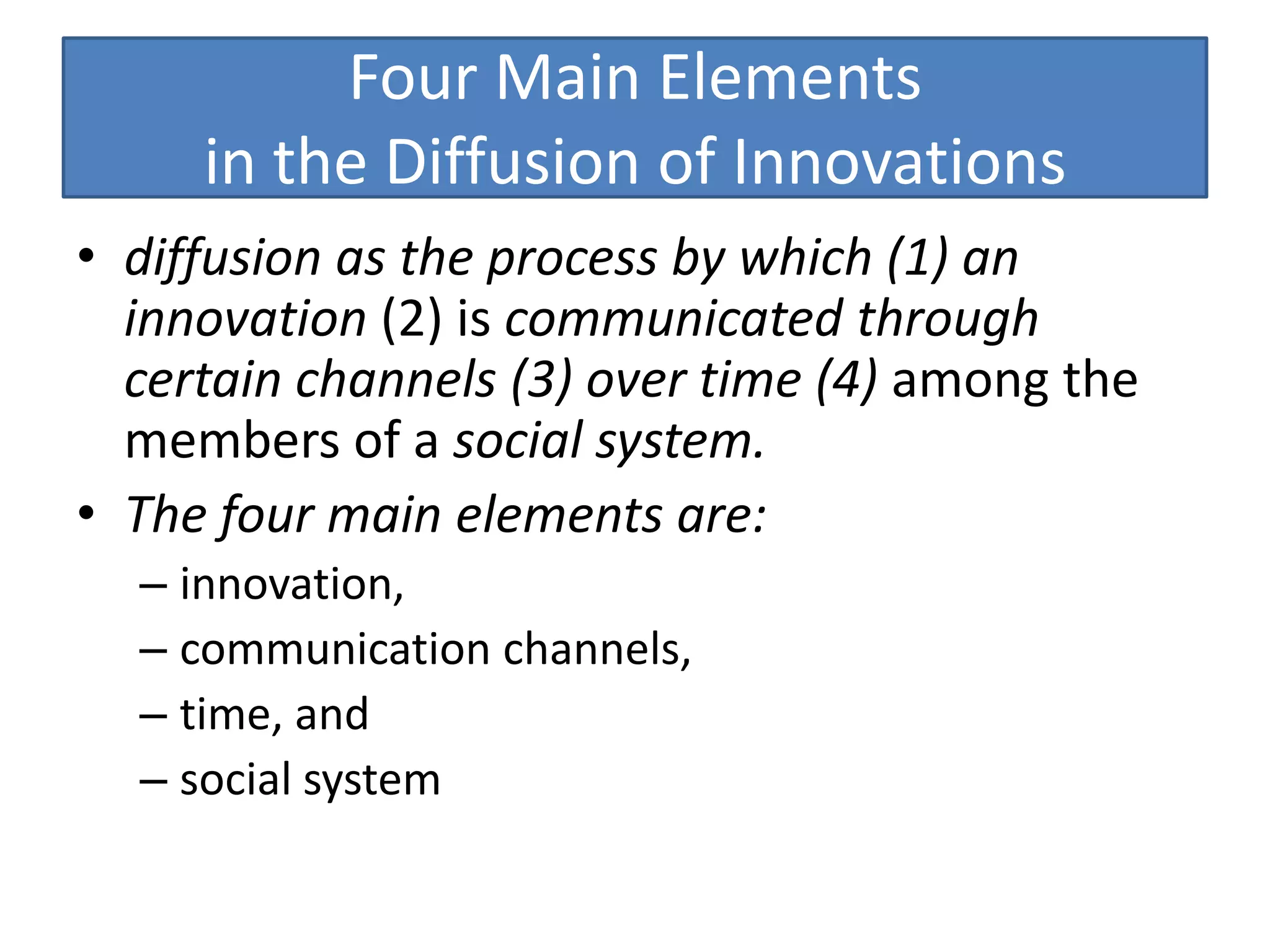 Four Main Elements in the Diffusion of Innovations

• diffusion as the process by which (1) an innovation (2) is communicated through certain channels (3) over time (4) among the members of a social system.

• The four main elements are:
– innovation,
– communication channels,
– time, and
– social system